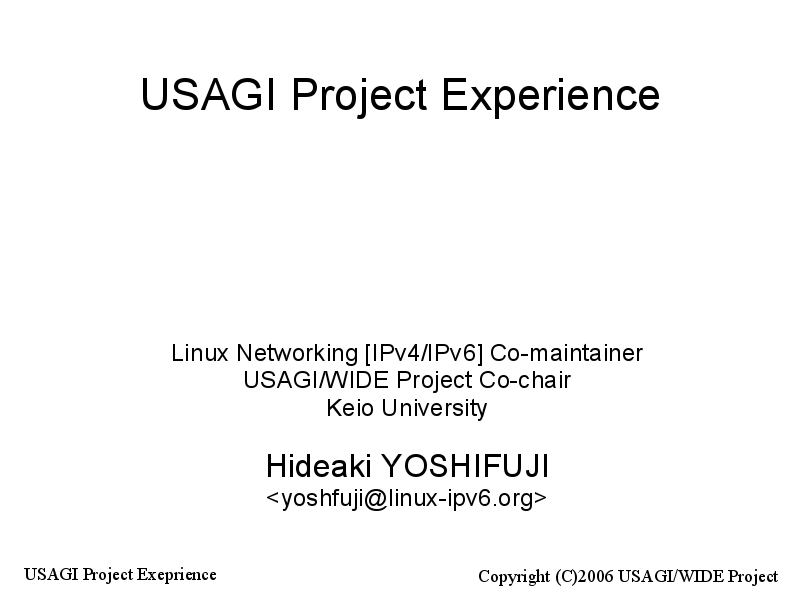 USAGI Project Experience

Linux Networking [IPv4/IPv6] Co-maintainer
USAGI/WIDE Project Co-chair
Keio University

Hideaki YOSHIFUJI
<yoshfuji@linux-ipv6.org>

USAGI Project Exeprience

Copyright (C)2006 USAGI/WIDE Project